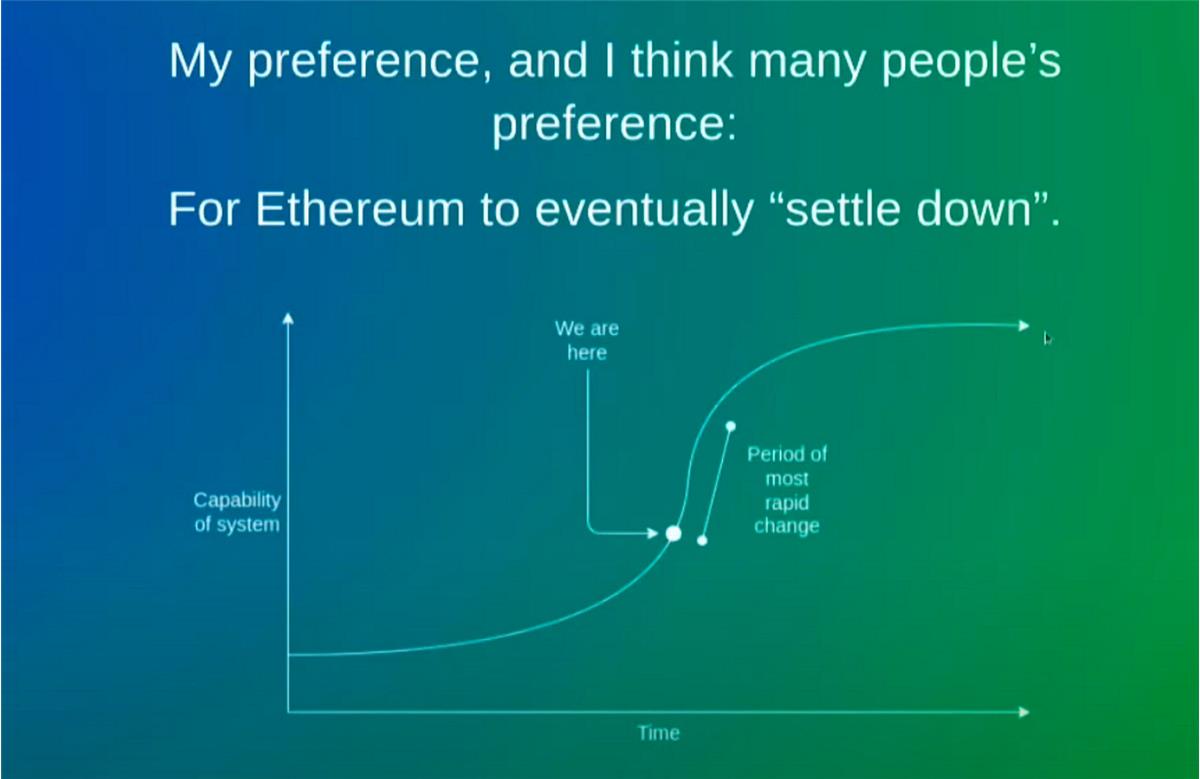 My preference, and I think many people's preference:

For Ethereum to eventually "settle down".

We are here

Period of most rapid change

Capability of system

Time